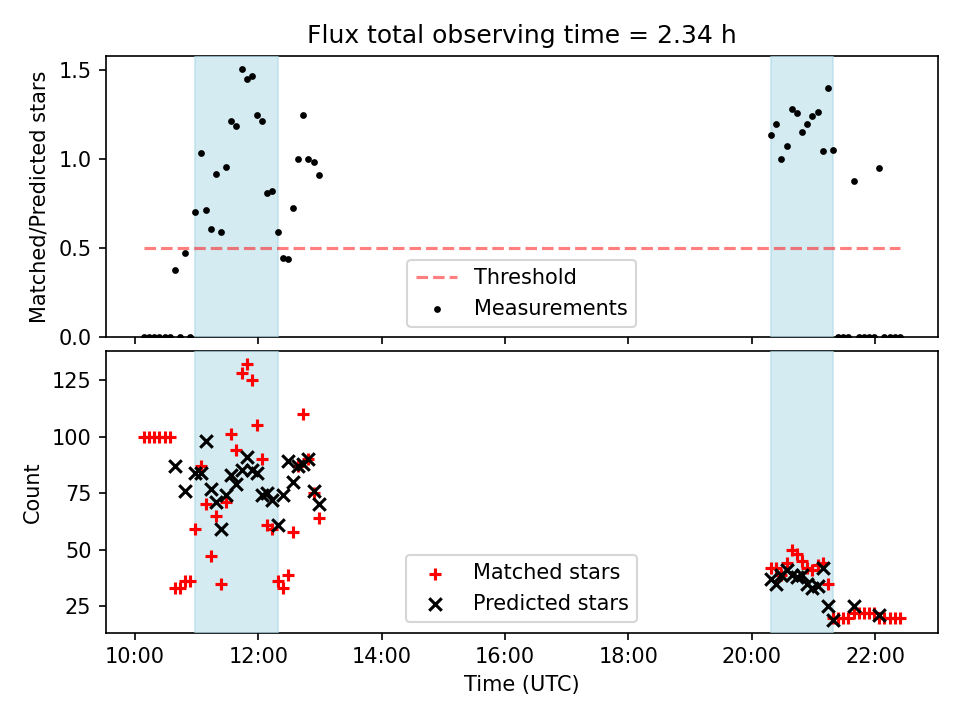 Flux total observing time = 2.34 h

Matched/Predicted stars

1.5
1.0
0.5
0.0

Threshold
Measurements

Count

125
100
75
50
25

Matched stars
Predicted stars

10:00
12:00
14:00
16:00
18:00
20:00
22:00

Time (UTC)